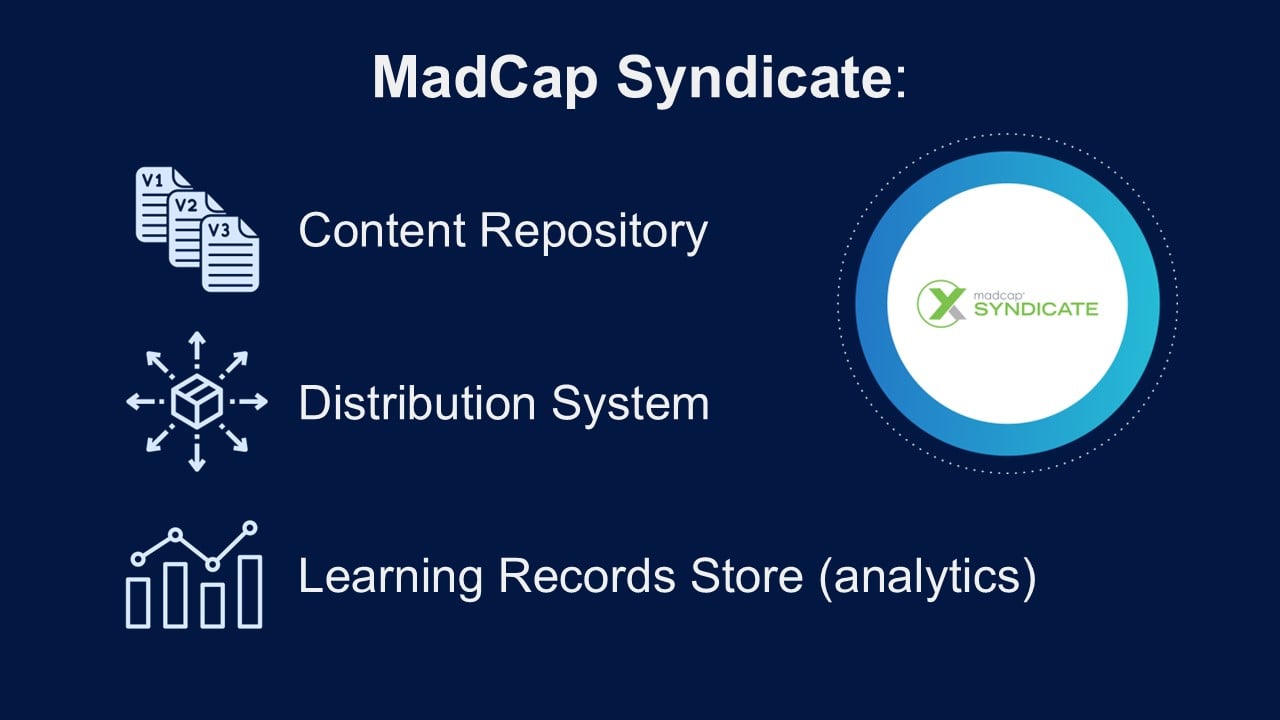 MadCap Syndicate:

V1 V2 V3

Content Repository

Distribution System

Learning Records Store (analytics)

madcap SYNDICATE